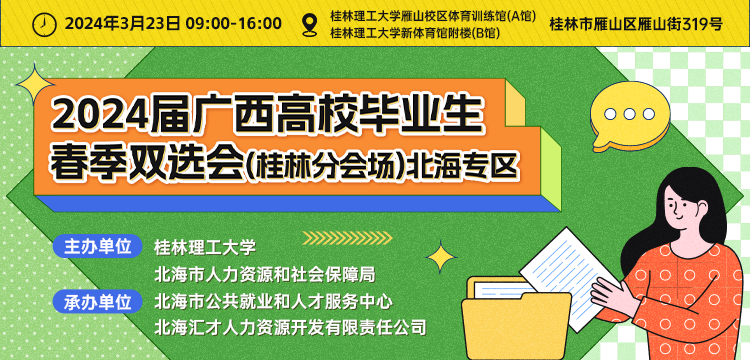 2024年3月23日 09:00-16:00

桂林理工大学雁山校区体育训练馆(A馆)
桂林理工大学新体育馆附楼(B馆)

桂林市雁山区雁山街319号

2024届广西高校毕业生
春季双选会(桂林分会场)北海专区

主办单位 桂林理工大学
北海市人力资源和社会保障局

承办单位 北海市公共就业和人才服务中心
北海汇才人力资源开发有限责任公司